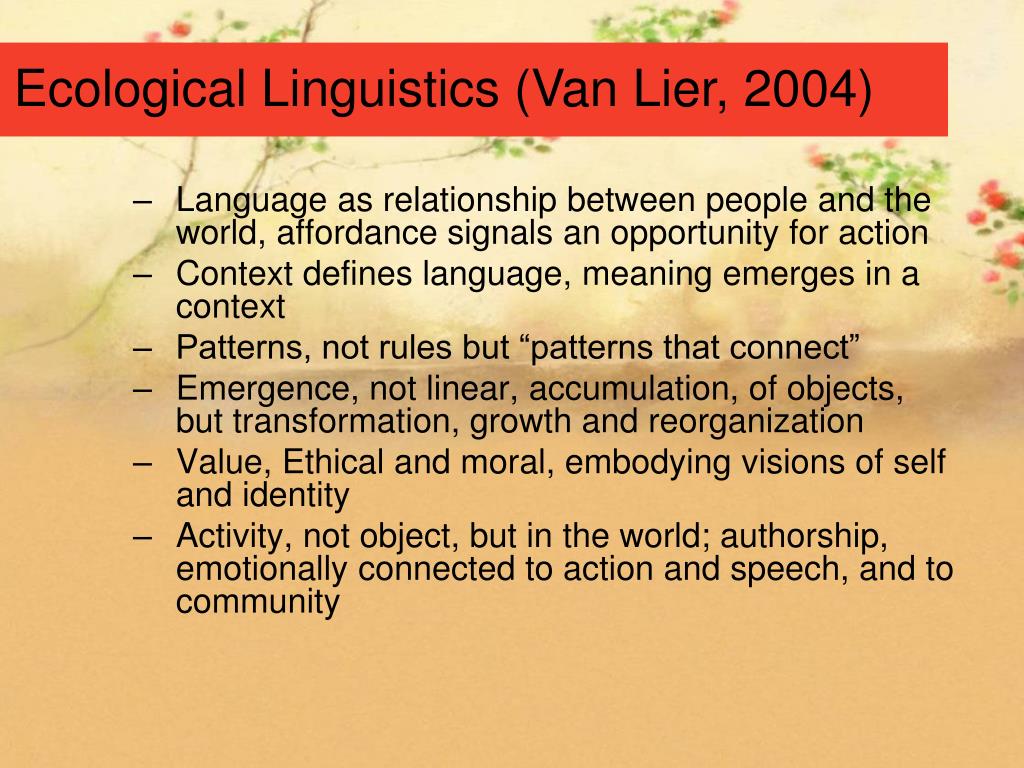 Ecological Linguistics (Van Lier, 2004)

– Language as relationship between people and the world, affordance signals an opportunity for action
– Context defines language, meaning emerges in a context
– Patterns, not rules but “patterns that connect”
– Emergence, not linear, accumulation, of objects, but transformation, growth and reorganization
– Value, Ethical and moral, embodying visions of self and identity
– Activity, not object, but in the world; authorship, emotionally connected to action and speech, and to community